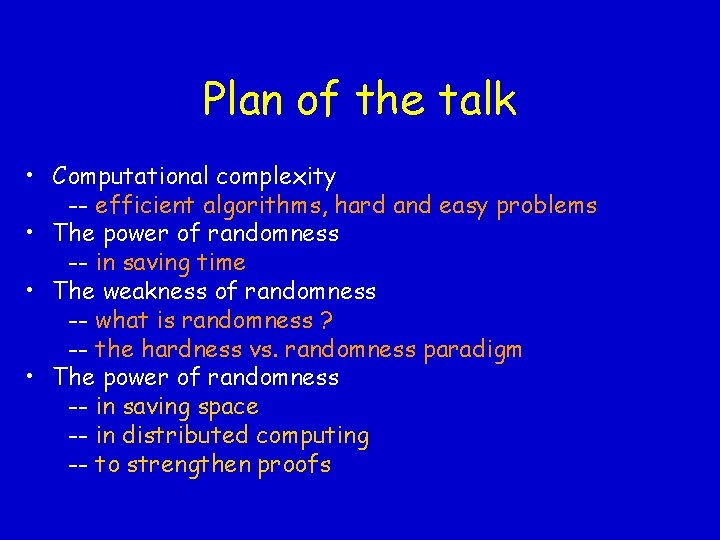 Plan of the talk

• Computational complexity
-- efficient algorithms, hard and easy problems
• The power of randomness
-- in saving time
• The weakness of randomness
-- what is randomness ?
-- the hardness vs. randomness paradigm
• The power of randomness
-- in saving space
-- in distributed computing
-- to strengthen proofs